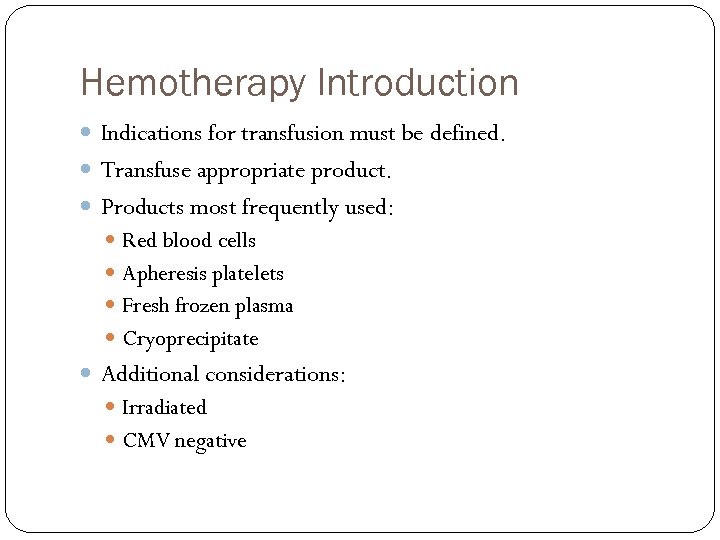 Hemotherapy Introduction

- Indications for transfusion must be defined.
- Transfuse appropriate product.
- Products most frequently used:
  - Red blood cells
  - Apheresis platelets
  - Fresh frozen plasma
  - Cryoprecipitate
- Additional considerations:
  - Irradiated
  - CMV negative